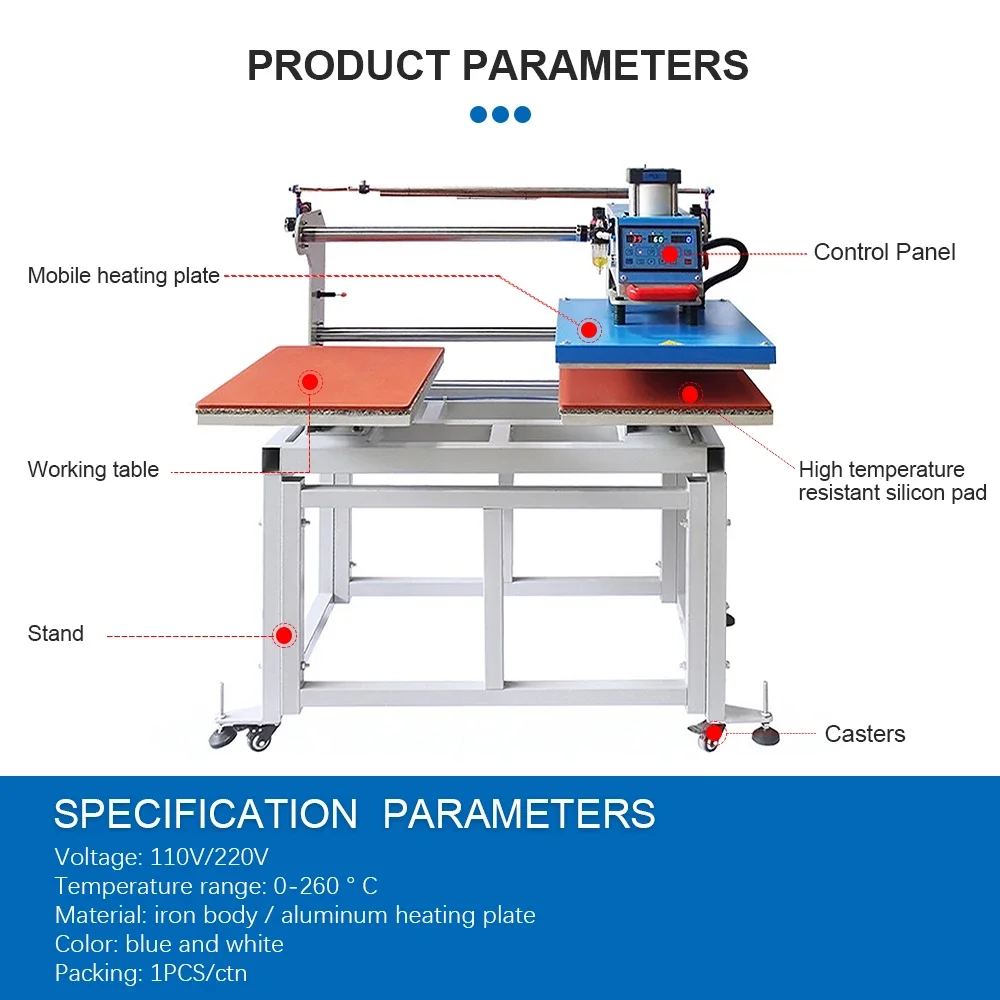 PRODUCT PARAMETERS

Mobile heating plate

Control Panel

Working table

High temperature resistant silicon pad

Stand

Casters

SPECIFICATION PARAMETERS

Voltage: 110V/220V
Temperature range: 0-260 ° C
Material: iron body / aluminum heating plate
Color: blue and white
Packing: 1PCS/ctn